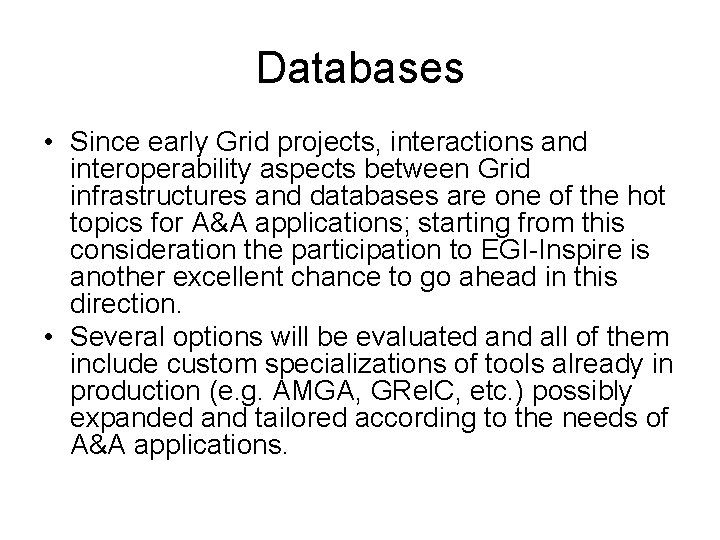 Databases

• Since early Grid projects, interactions and interoperability aspects between Grid infrastructures and databases are one of the hot topics for A&A applications; starting from this consideration the participation to EGI-Inspire is another excellent chance to go ahead in this direction.
• Several options will be evaluated and all of them include custom specializations of tools already in production (e.g. AMGA, GRelC, etc.) possibly expanded and tailored according to the needs of A&A applications.